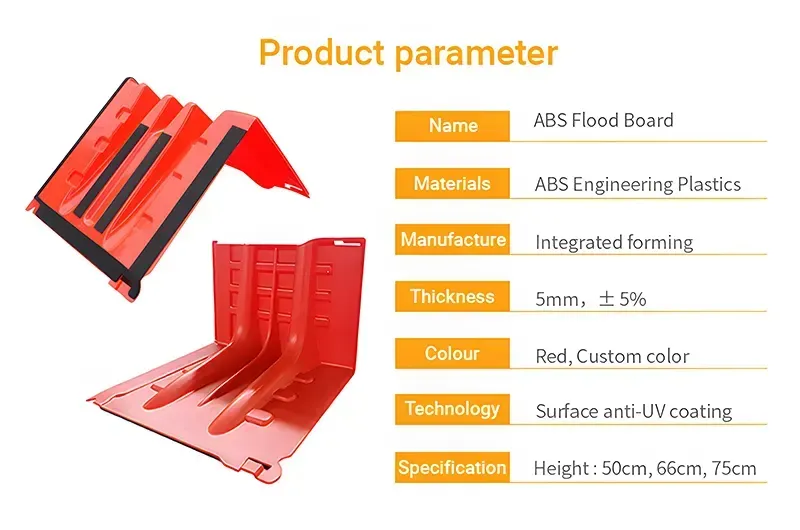 Product parameter

| Name | ABS Flood Board |
|---|---|
| Materials | ABS Engineering Plastics |
| Manufacture | Integrated forming |
| Thickness | 5mm，± 5% |
| Colour | Red, Custom color |
| Technology | Surface anti-UV coating |
| Specification | Height : 50cm, 66cm, 75cm |